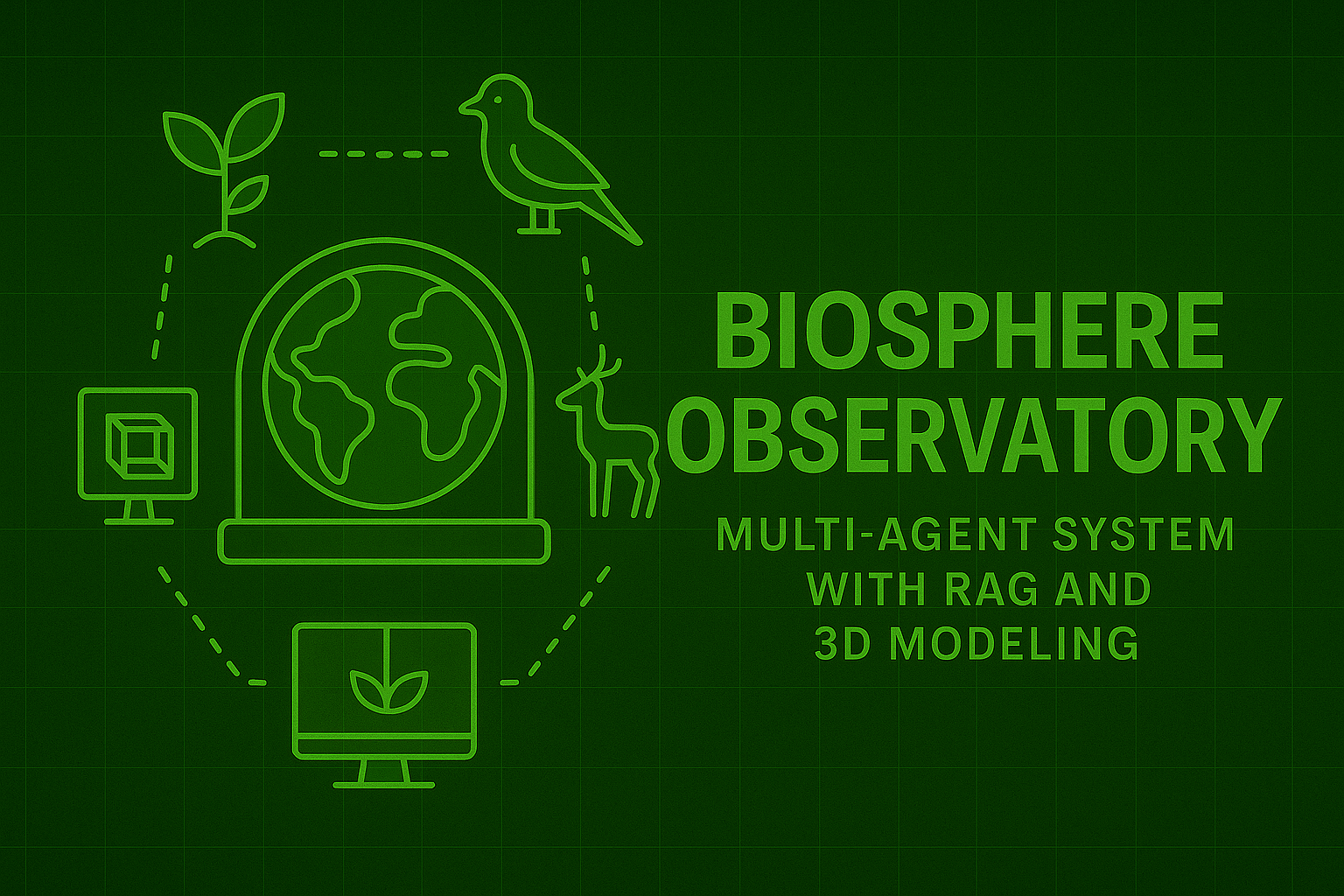 BIOSPHERE OBSERVATORY

MULTI-AGENT SYSTEM WITH RAG AND 3D MODELING